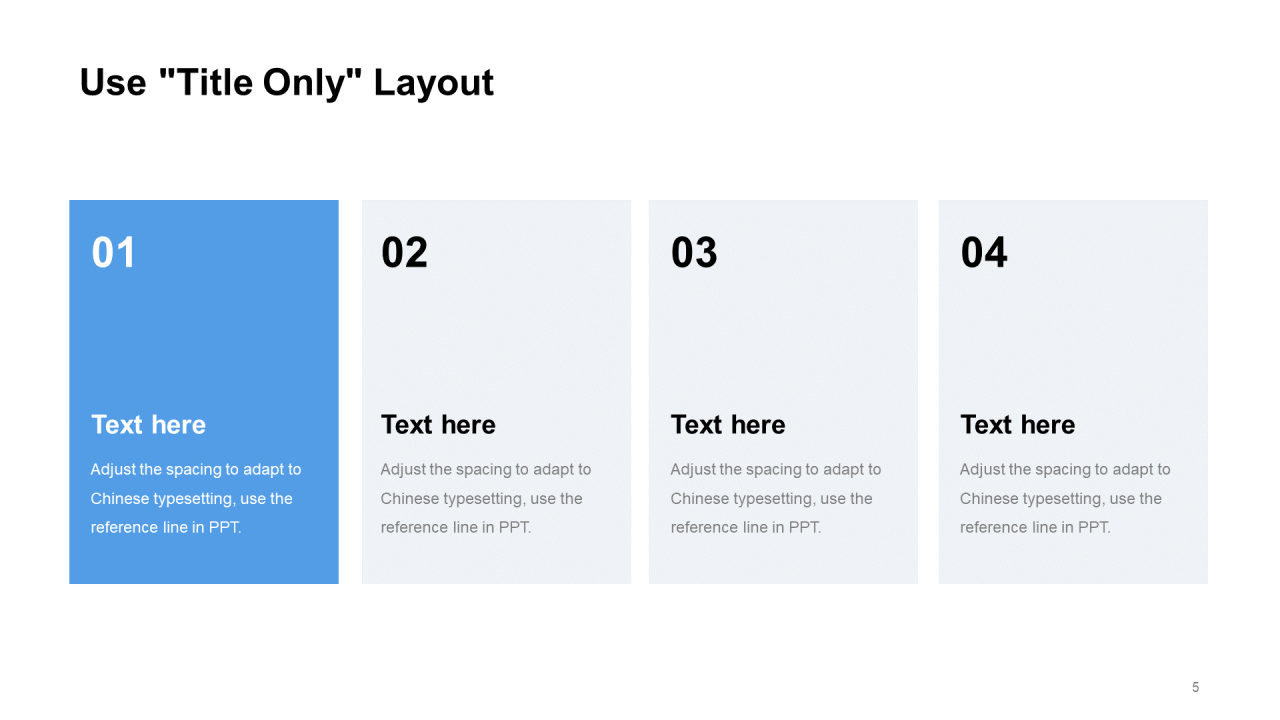 Use "Title Only" Layout

01

Text here

Adjust the spacing to adapt to Chinese typesetting, use the reference line in PPT.

02

Text here

Adjust the spacing to adapt to Chinese typesetting, use the reference line in PPT.

03

Text here

Adjust the spacing to adapt to Chinese typesetting, use the reference line in PPT.

04

Text here

Adjust the spacing to adapt to Chinese typesetting, use the reference line in PPT.

5